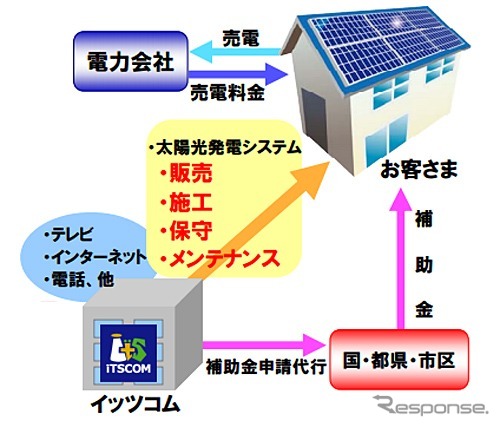 電力会社

売電

売電料金

・太陽光発電システム
・販売
・施工
・保守
・メンテナンス

お客さま

・テレビ
・インターネット
・電話、他

補助金

iTSCOM

イッツコム

補助金申請代行

国・都県・市区

Response.